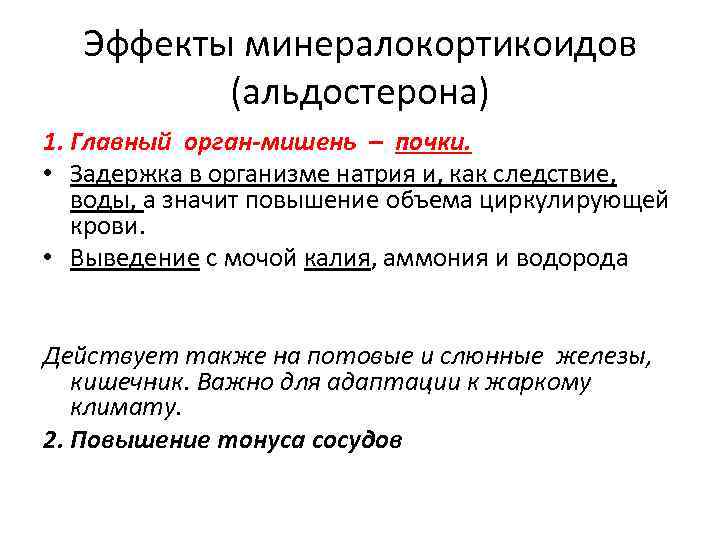 Эффекты минералокортикоидов (альдостерона)

1. Главный орган-мишень – почки.

• Задержка в организме натрия и, как следствие, воды, а значит повышение объема циркулирующей крови.

• Выведение с мочой калия, аммония и водорода

Действует также на потовые и слюнные железы, кишечник. Важно для адаптации к жаркому климату.

2. Повышение тонуса сосудов